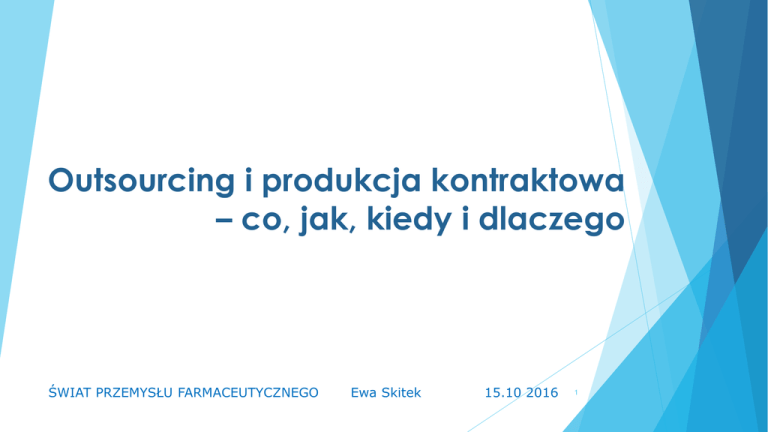 Outsourcing i produkcja kontraktowa – co, jak, kiedy i dlaczego

ŚWIAT PRZEMYSŁU FARMACEUTYCZNEGO Ewa Skitek 15.10 2016 1